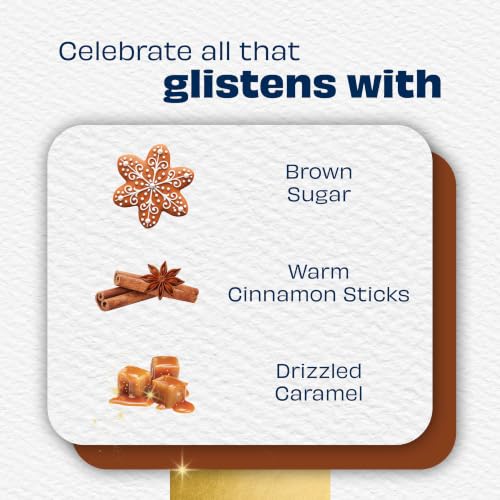 Celebrate all that
glistens with

Brown
Sugar

Warm
Cinnamon Sticks

Drizzled
Caramel